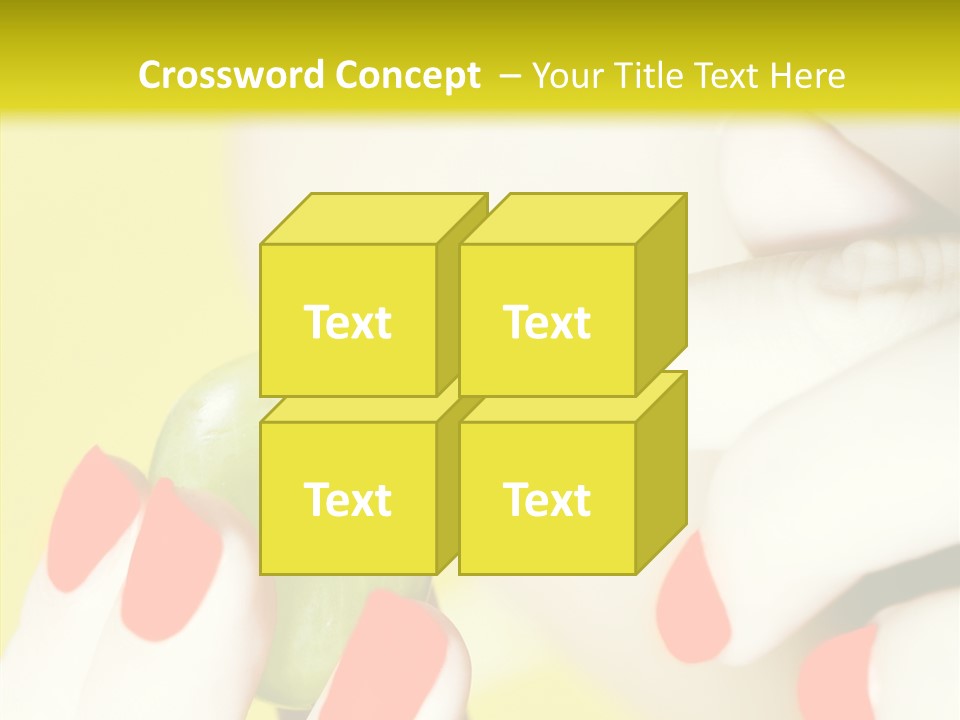 Crossword Concept – Your Title Text Here

Text

Text

Text

Text